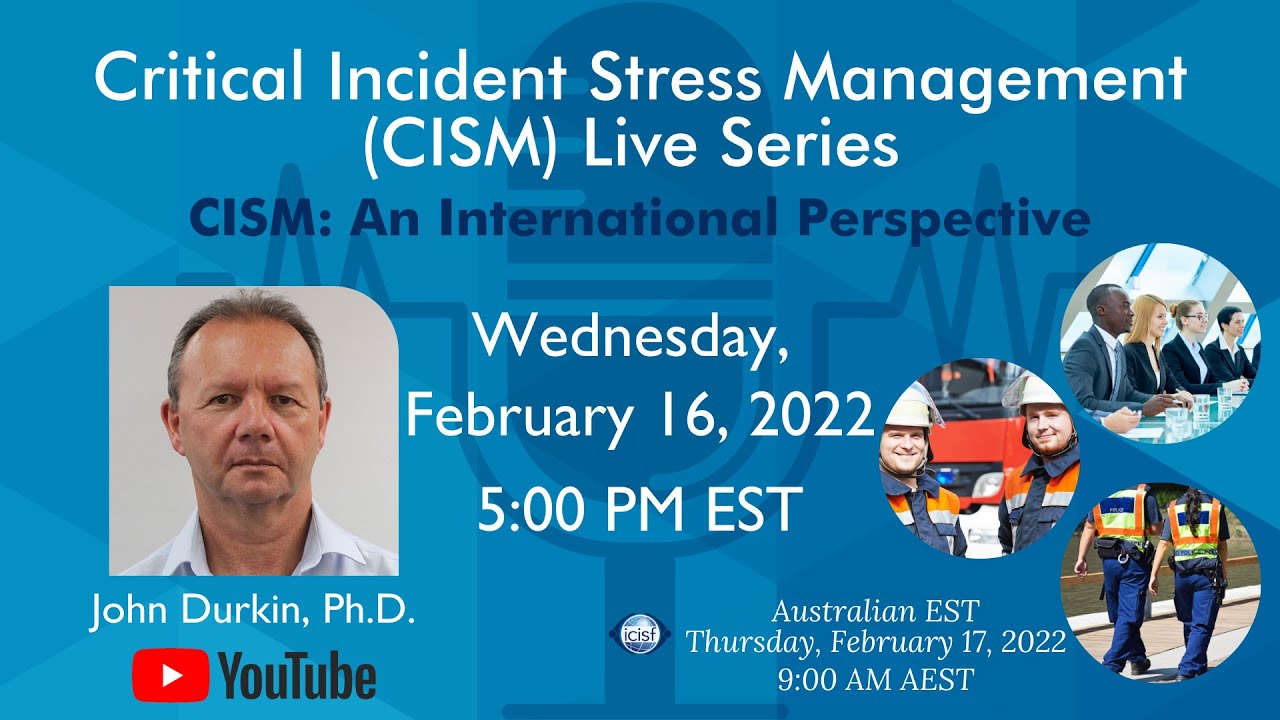 Critical Incident Stress Management (CISM) Live Series

CISM: An International Perspective

Wednesday, February 16, 2022

5:00 PM EST

John Durkin, Ph.D.

YouTube

icisf

Australian EST
Thursday, February 17, 2022
9:00 AM AEST